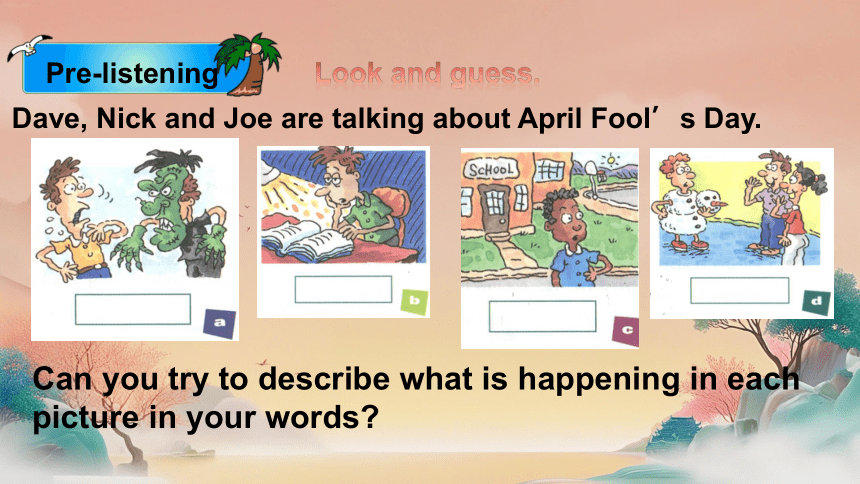 Pre-listening

Look and guess.

Dave, Nick and Joe are talking about April Fool’s Day.

a

b

SCHOOL

c

d

Can you try to describe what is happening in each picture in your words?